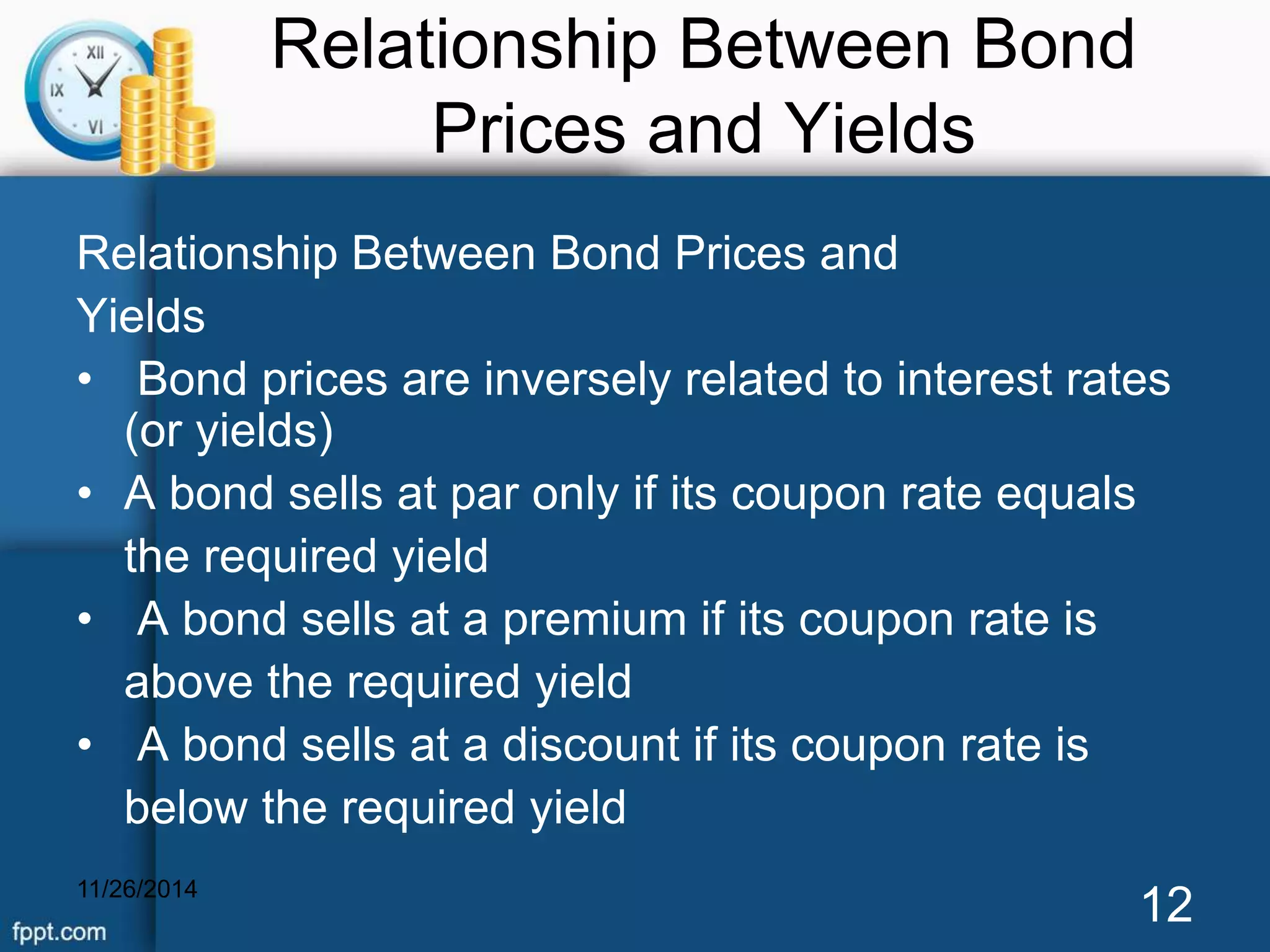 XII
IX
VI

Relationship Between Bond Prices and Yields

Relationship Between Bond Prices and Yields

• Bond prices are inversely related to interest rates (or yields)
• A bond sells at par only if its coupon rate equals the required yield
• A bond sells at a premium if its coupon rate is above the required yield
• A bond sells at a discount if its coupon rate is below the required yield

11/26/2014

12

fppt.com